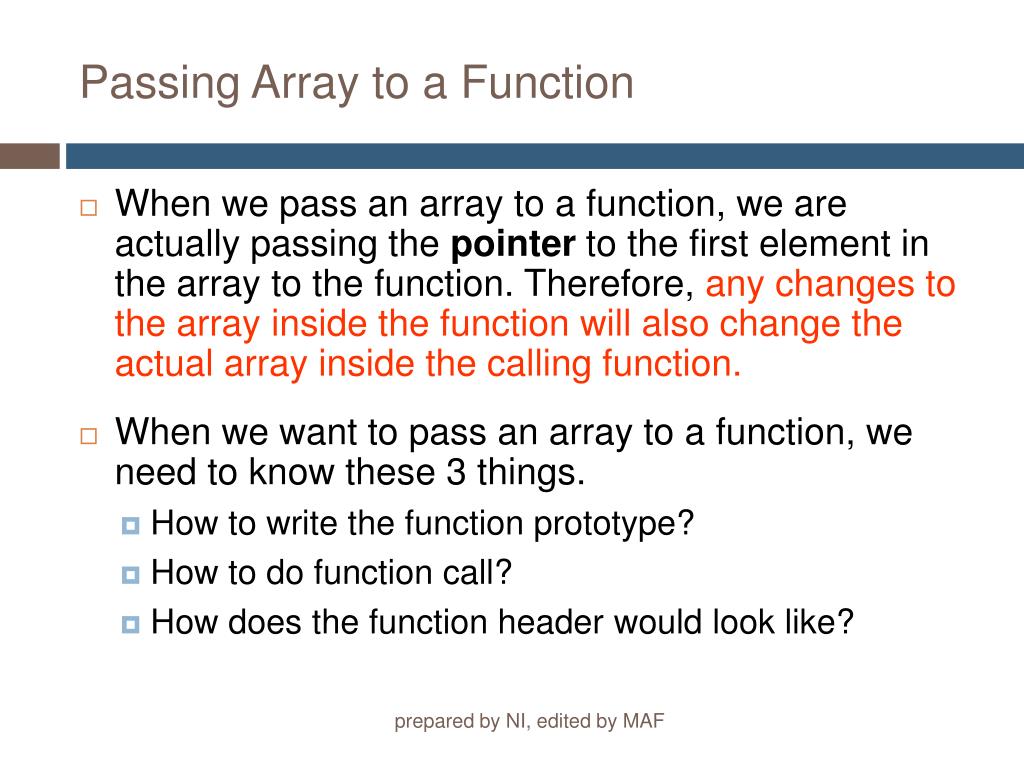 Passing Array to a Function

When we pass an array to a function, we are actually passing the pointer to the first element in the array to the function. Therefore, any changes to the array inside the function will also change the actual array inside the calling function.

When we want to pass an array to a function, we need to know these 3 things.

How to write the function prototype?

How to do function call?

How does the function header would look like?

prepared by NI, edited by MAF